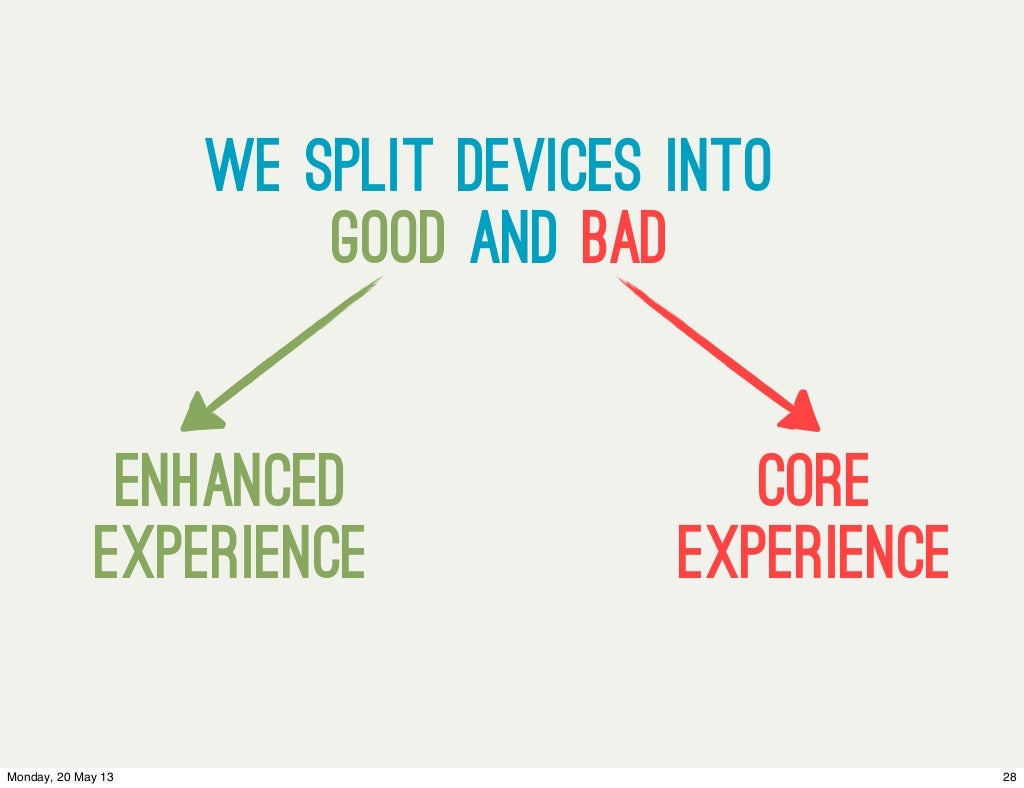 WE SPLIT DEVICES INTO GOOD AND BAD

ENHANCED EXPERIENCE

CORE EXPERIENCE

Monday, 20 May 13

28